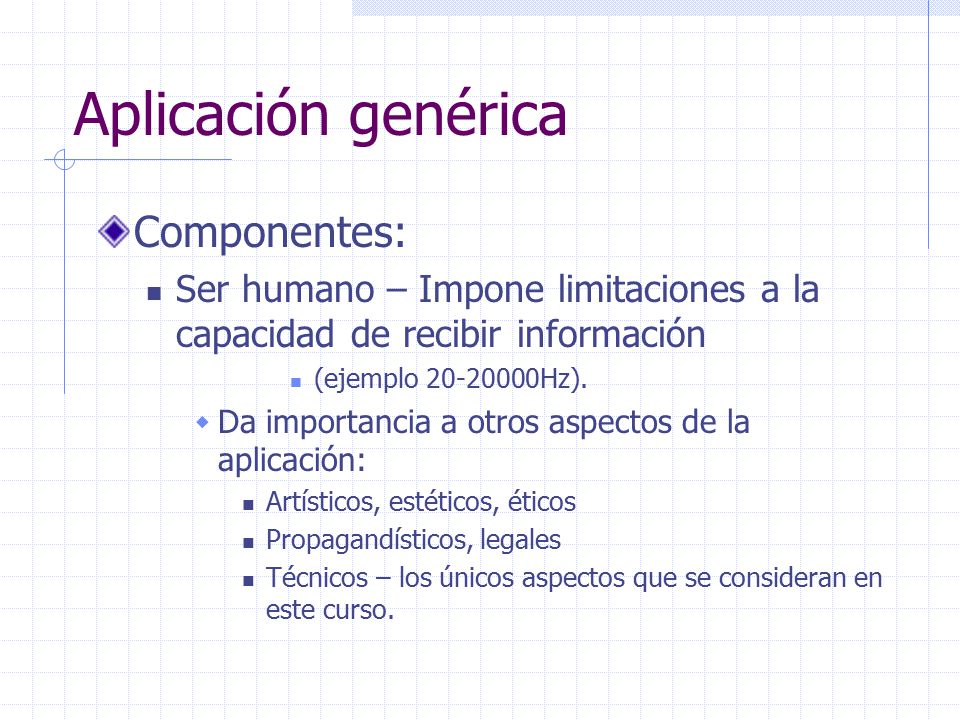 Aplicación genérica

Componentes:

Ser humano – Impone limitaciones a la capacidad de recibir información

(ejemplo 20-20000Hz).

Da importancia a otros aspectos de la aplicación:

Artísticos, estéticos, éticos

Propagandísticos, legales

Técnicos – los únicos aspectos que se consideran en este curso.